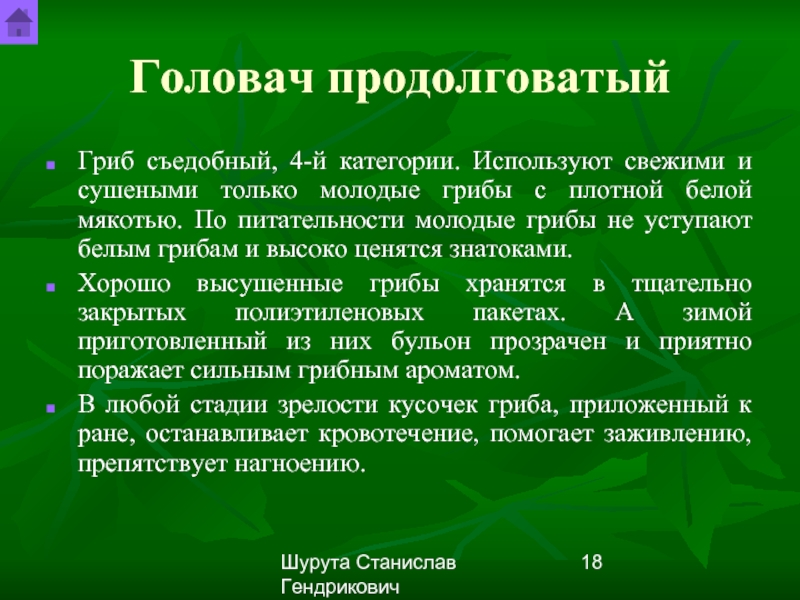 Головач продолговатый

Гриб съедобный, 4-й категории. Используют свежими и сушеными только молодые грибы с плотной белой мякотью. По питательности молодые грибы не уступают белым грибам и высоко ценятся знатоками.

Хорошо высушенные грибы хранятся в тщательно закрытых полиэтиленовых пакетах. А зимой приготовленный из них бульон прозрачен и приятно поражает сильным грибным ароматом.

В любой стадии зрелости кусочек гриба, приложенный к ране, останавливает кровотечение, помогает заживлению, препятствует нагноению.

Шурута Станислав Гендрикович

18